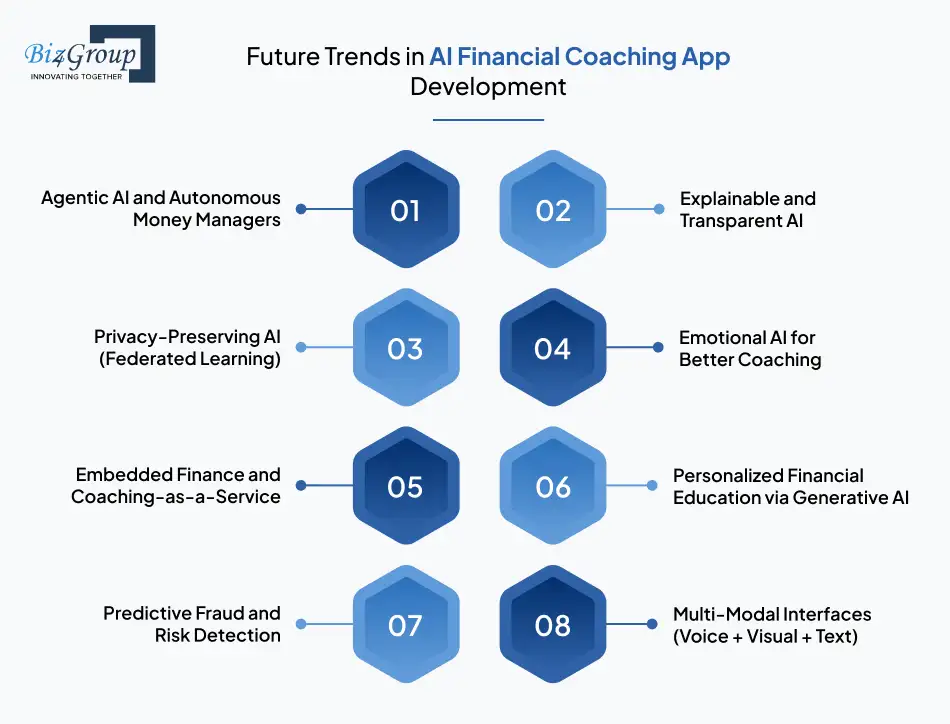 Biz4Group
INNOVATING TOGETHER

Future Trends in AI Financial Coaching App Development

Agentic AI and Autonomous Money Managers

01

02

Explainable and Transparent AI

Privacy-Preserving AI (Federated Learning)

03

04

Emotional AI for Better Coaching

Embedded Finance and Coaching-as-a-Service

05

06

Personalized Financial Education via Generative AI

Predictive Fraud and Risk Detection

07

08

Multi-Modal Interfaces (Voice + Visual + Text)